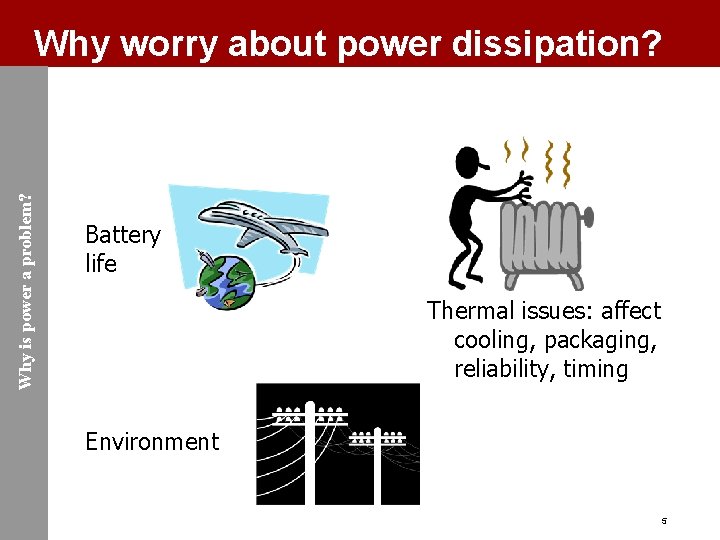 Why worry about power dissipation?

Why is power a problem?

Battery life

Thermal issues: affect cooling, packaging, reliability, timing

Environment

5